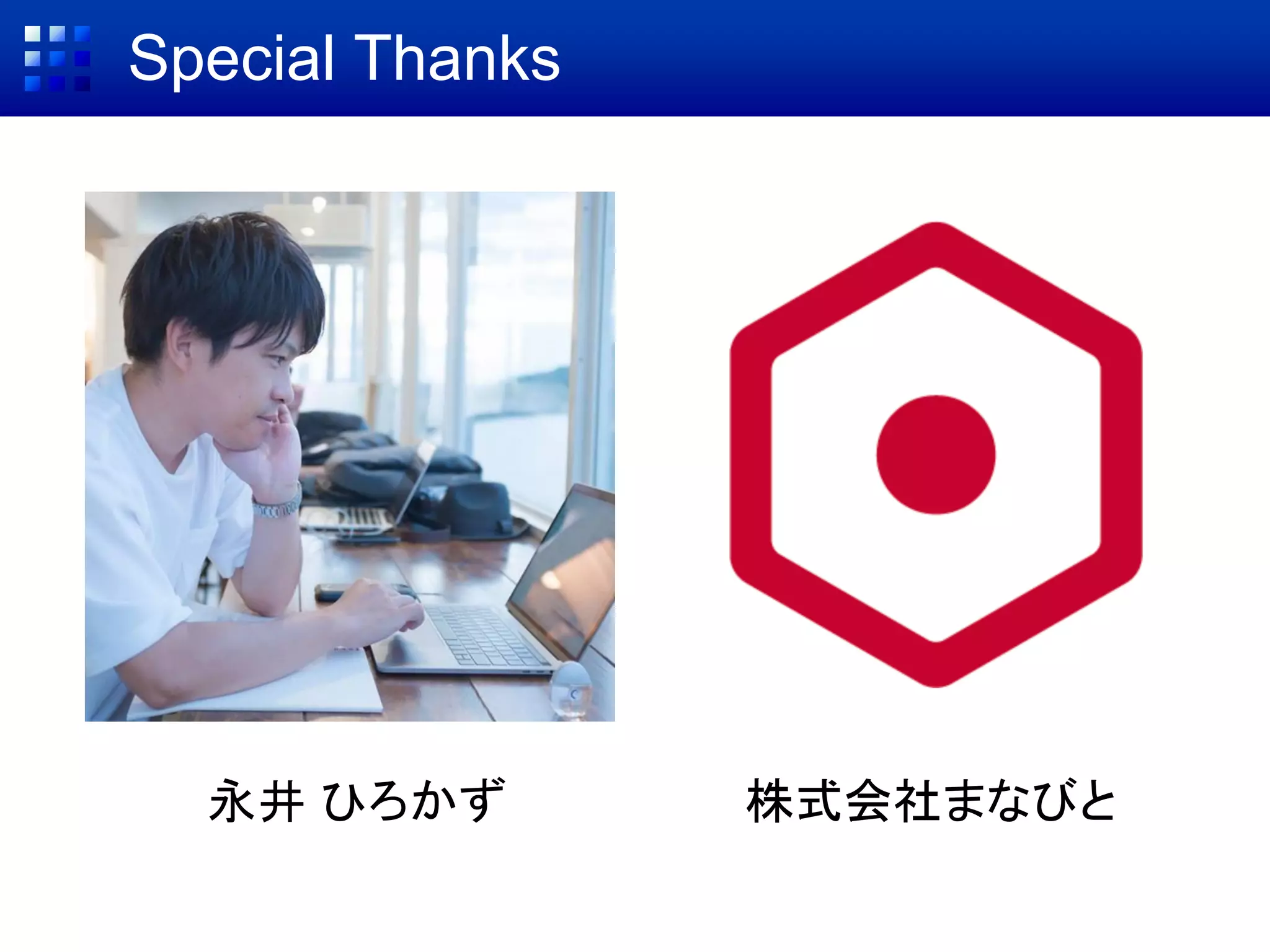 Special Thanks

永井 ひろかず

株式会社まなびと